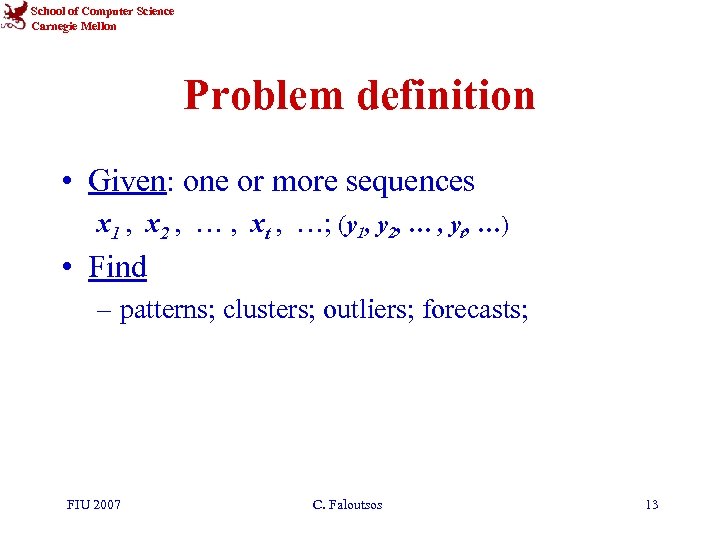 School of Computer Science
Carnegie Mellon

Problem definition

• Given: one or more sequences
$x_1$ , $x_2$ , … , $x_t$ , …; ($y_1$, $y_2$, … , $y_t$, …)

• Find
– patterns; clusters; outliers; forecasts;

FIU 2007 C. Faloutsos 13